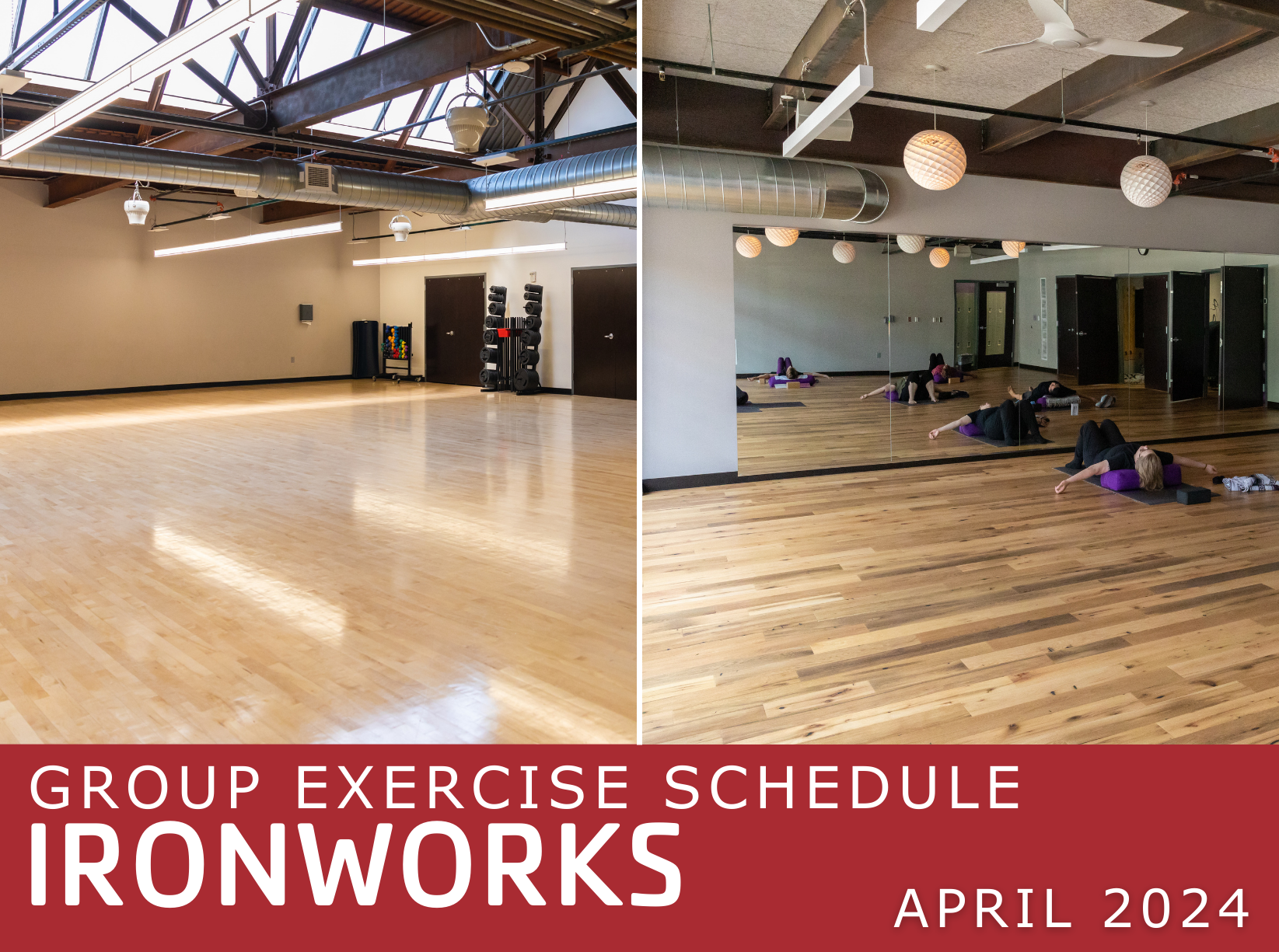 GROUP EXERCISE SCHEDULE
IRONWORKS
APRIL 2024